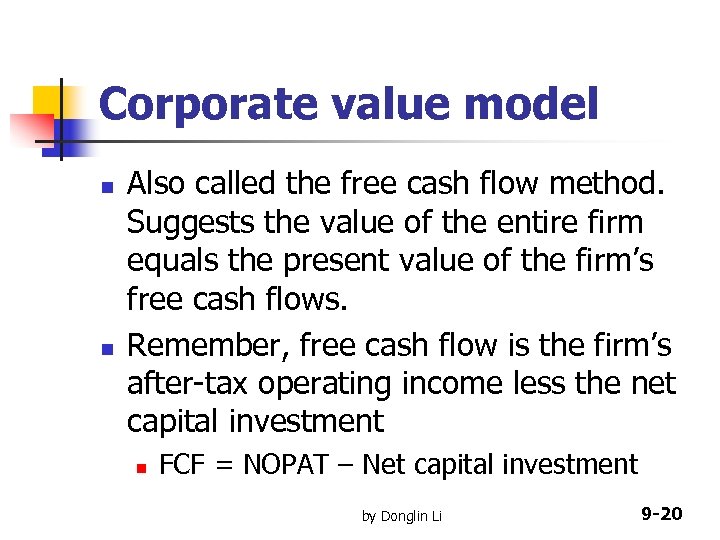 Corporate value model

- Also called the free cash flow method. Suggests the value of the entire firm equals the present value of the firm's free cash flows.
- Remember, free cash flow is the firm's after-tax operating income less the net capital investment
  - FCF = NOPAT – Net capital investment

by Donglin Li

9-20